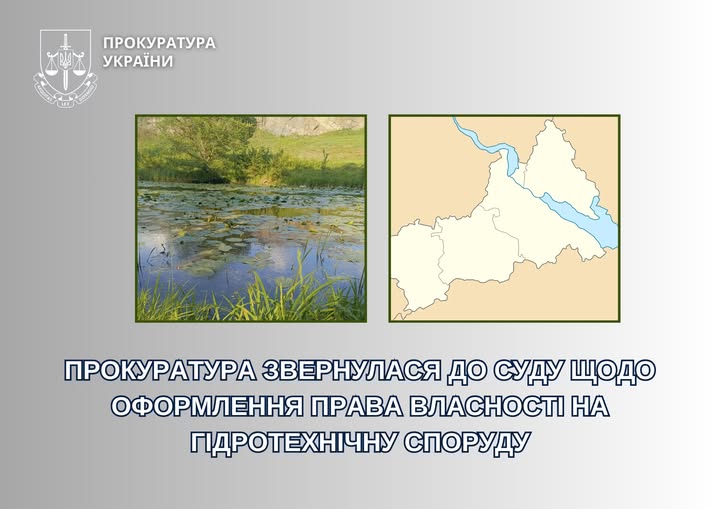 ПРОКУРАТУРА УКРАЇНИ

ПРОКУРАТУРА ЗВЕРНУЛАСЯ ДО СУДУ ЩОДО ОФОРМЛЕННЯ ПРАВА ВЛАСНОСТІ НА ГІДРОТЕХНІЧНУ СПОРУДУ